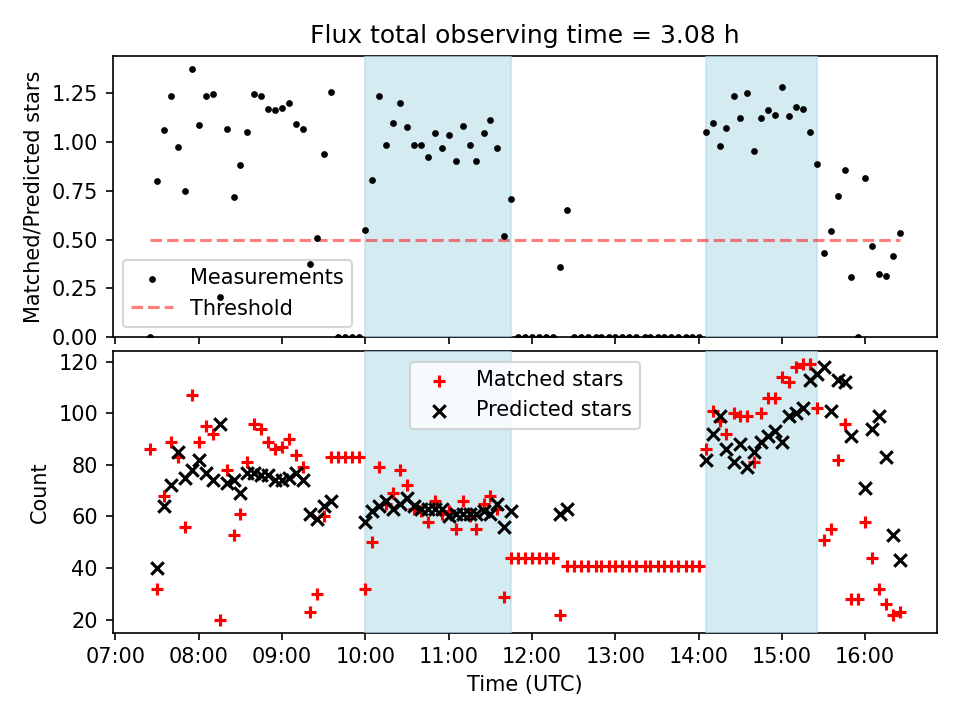 Flux total observing time = 3.08 h

Matched/Predicted stars

1.25
1.00
0.75
0.50
0.25
0.00

Measurements
Threshold

Count

120
100
80
60
40
20

Matched stars
Predicted stars

07:00 08:00 09:00 10:00 11:00 12:00 13:00 14:00 15:00 16:00

Time (UTC)